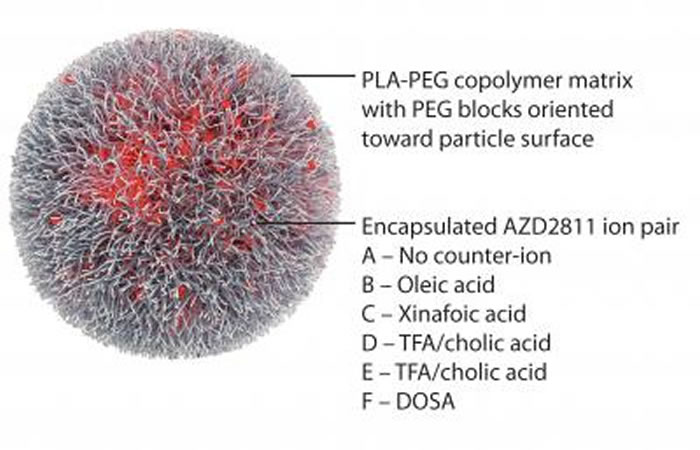 PLA-PEG copolymer matrix with PEG blocks oriented toward particle surface

Encapsulated AZD2811 ion pair
A – No counter-ion
B – Oleic acid
C – Xinafoic acid
D – TFA/cholic acid
E – TFA/cholic acid
F – DOSA